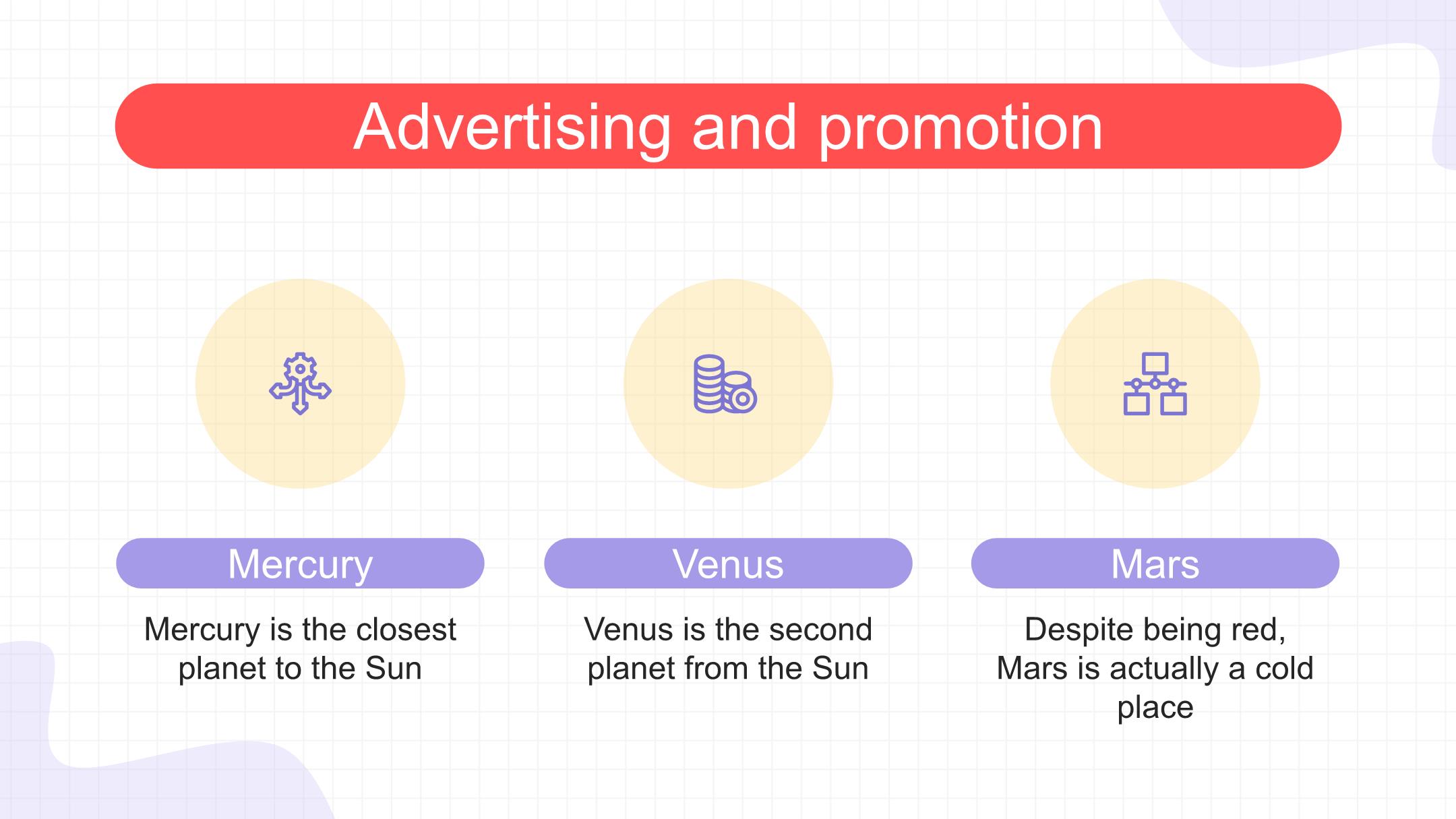 Advertising and promotion

Mercury

Mercury is the closest planet to the Sun

Venus

Venus is the second planet from the Sun

Mars

Despite being red, Mars is actually a cold place